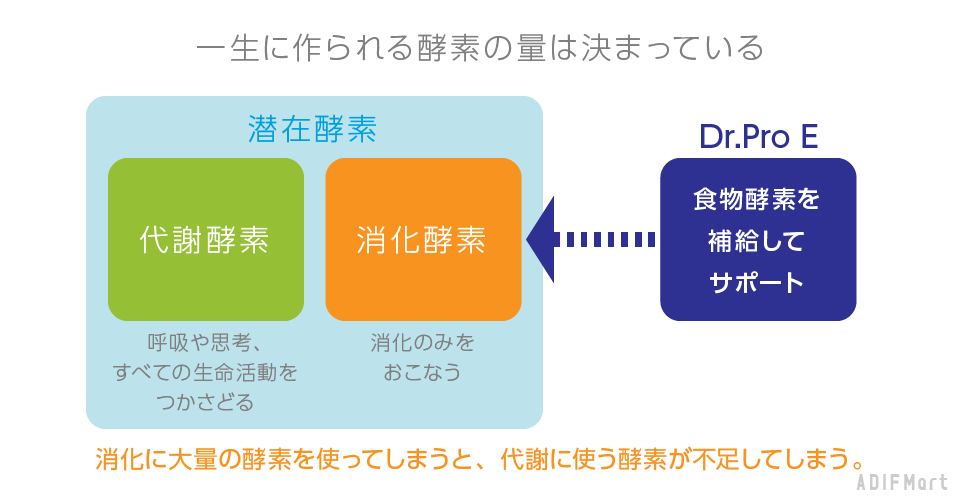 一生に作られる酵素の量は決まっている

潜在酵素

代謝酵素

呼吸や思考、すべての生命活動をつかさどる

消化酵素

消化のみをおこなう

Dr.Pro E

食物酵素を補給してサポート

消化に大量の酵素を使ってしまうと、代謝に使う酵素が不足してしまう。

ADIFMart